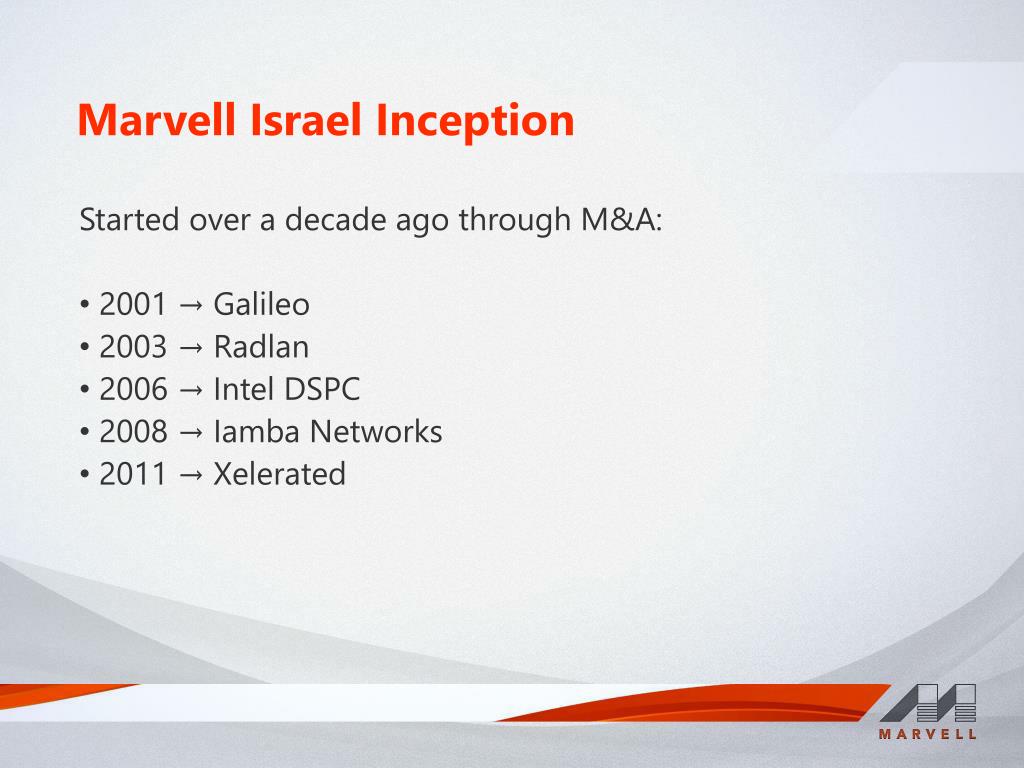 Marvell Israel Inception

Started over a decade ago through M&A:

• 2001 → Galileo
• 2003 → Radlan
• 2006 → Intel DSPC
• 2008 → Iamba Networks
• 2011 → Xelerated

MARVELL